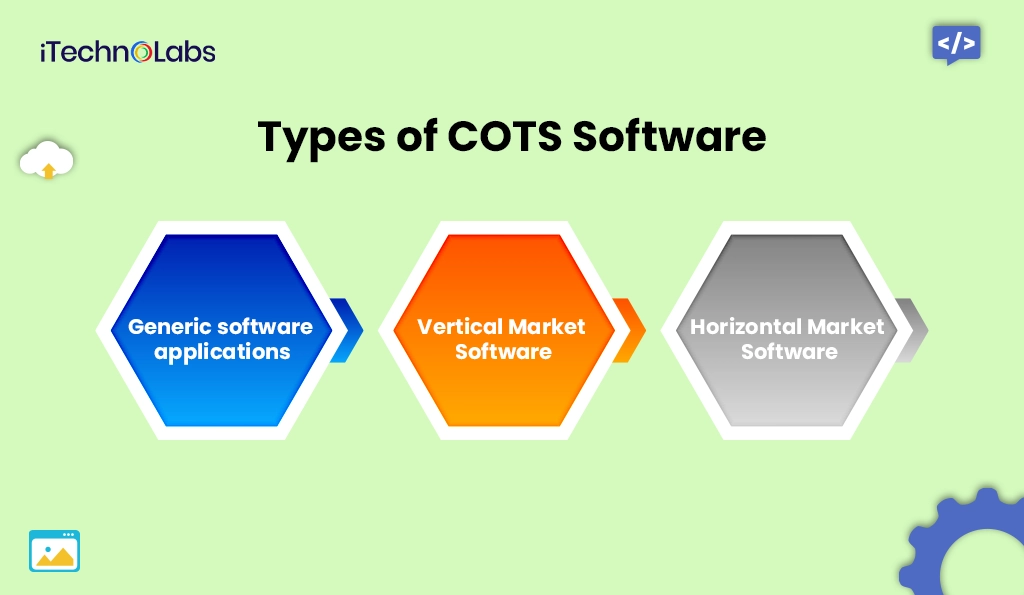 iTechnoLabs

</>

Types of COTS Software

Generic software applications

Vertical Market Software

Horizontal Market Software